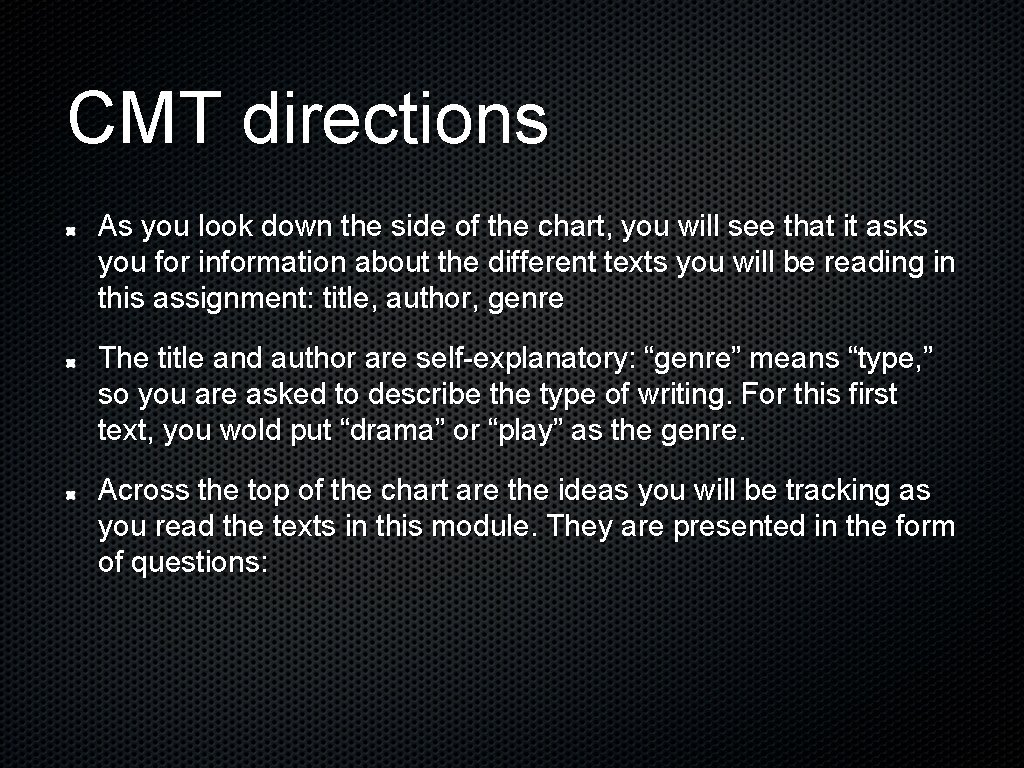 CMT directions

As you look down the side of the chart, you will see that it asks you for information about the different texts you will be reading in this assignment: title, author, genre

The title and author are self-explanatory: “genre” means “type,” so you are asked to describe the type of writing. For this first text, you wold put “drama” or “play” as the genre.

Across the top of the chart are the ideas you will be tracking as you read the texts in this module. They are presented in the form of questions: